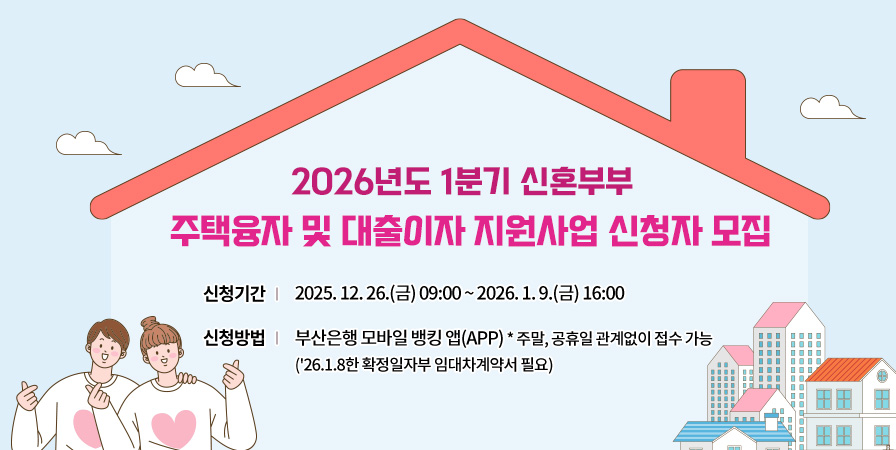 2026년도 1분기 신혼부부
주택융자 및 대출이자 지원사업 신청자 모집

신청기간 | 2025. 12. 26.(금) 09:00 ~ 2026. 1. 9.(금) 16:00

신청방법 | 부산은행 모바일 뱅킹 앱(APP) * 주말, 공휴일 관계없이 접수 가능
('26.1.8한 확정일자부 임대차계약서 필요)